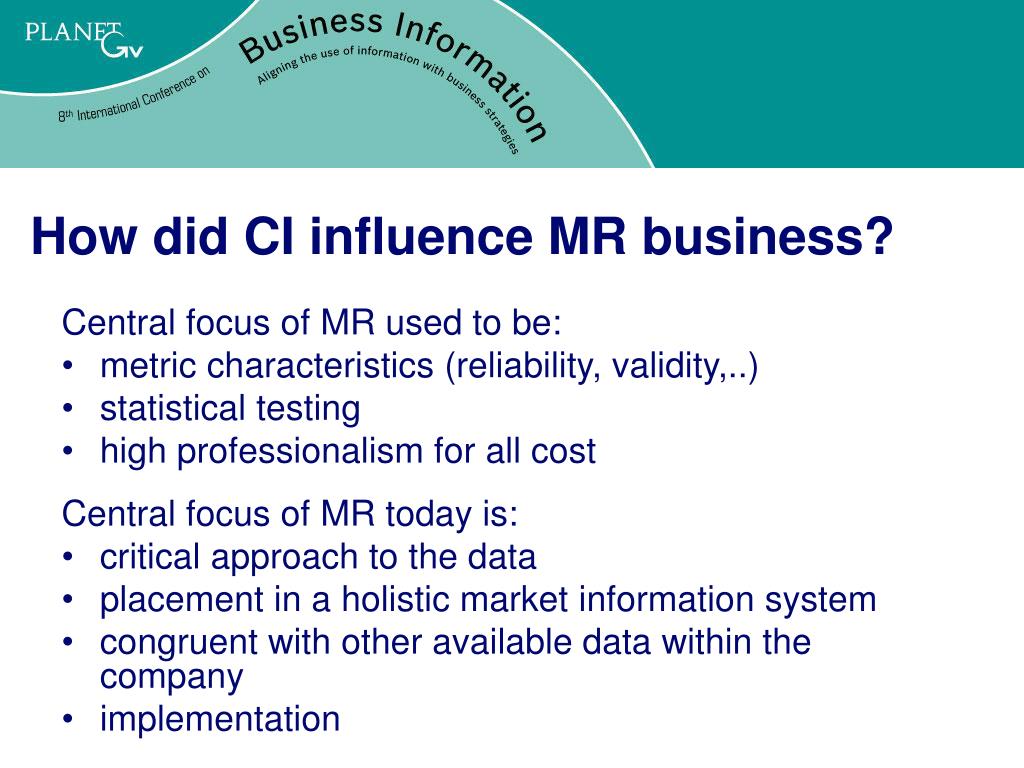 PLANET GV

8th International Conference on

Business Information

Aligning the use of information with business strategies

How did CI influence MR business?

Central focus of MR used to be:
• metric characteristics (reliability, validity,..)
• statistical testing
• high professionalism for all cost

Central focus of MR today is:
• critical approach to the data
• placement in a holistic market information system
• congruent with other available data within the company
• implementation